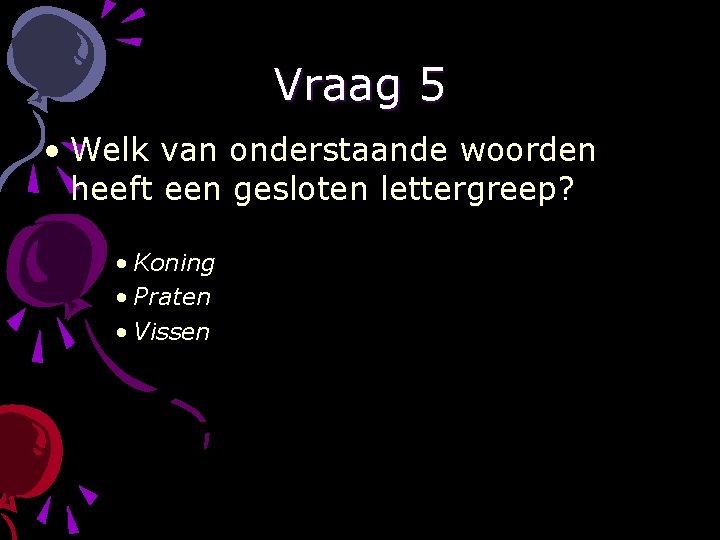 Vraag 5

• Welk van onderstaande woorden heeft een gesloten lettergreep?

• Koning
• Praten
• Vissen